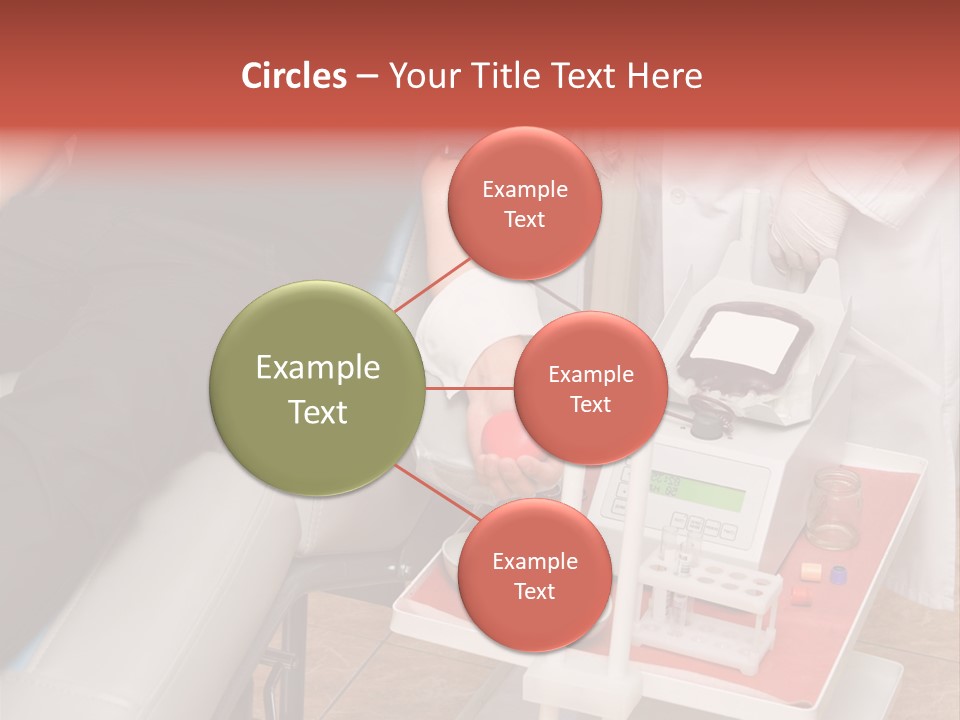 Circles – Your Title Text Here

Example Text

Example Text

Example Text

Example Text